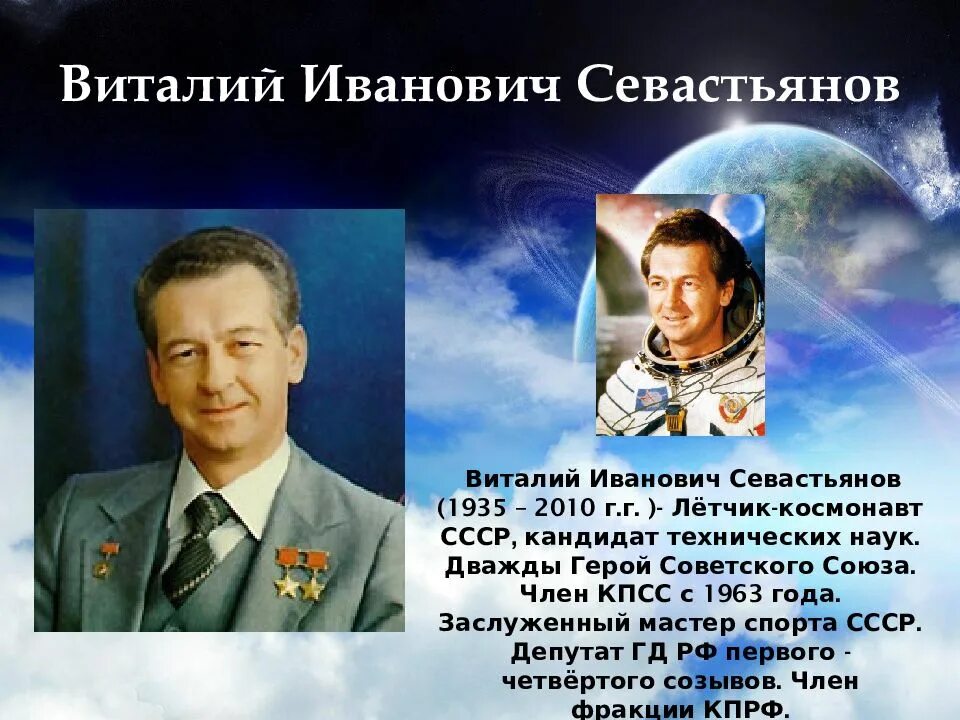 Виталий Иванович Севастьянов

Виталий Иванович Севастьянов (1935 – 2010 г.г. )- Лётчик-космонавт СССР, кандидат технических наук. Дважды Герой Советского Союза. Член КПСС с 1963 года. Заслуженный мастер спорта СССР. Депутат ГД РФ первого - четвёртого созывов. Член фракции КПРФ.